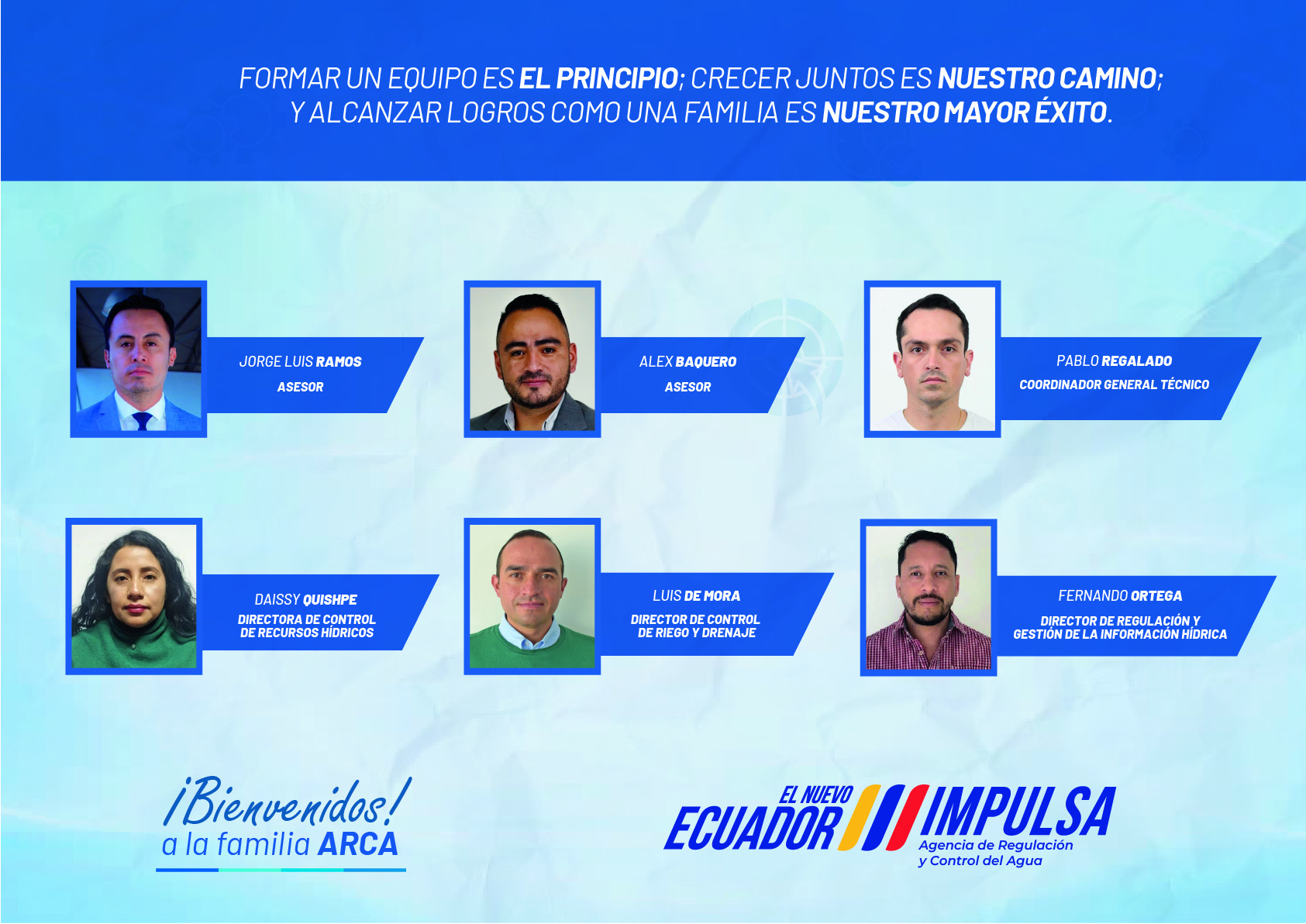 FORMAR UN EQUIPO ES EL PRINCIPIO; CRECER JUNTOS ES NUESTRO CAMINO; Y ALCANZAR LOGROS COMO UNA FAMILIA ES NUESTRO MAYOR ÉXITO.

JORGE LUIS RAMOS
ASESOR

ALEX BAQUERO
ASESOR

PABLO REGALADO
COORDINADOR GENERAL TÉCNICO

DAISSY QUISHPE
DIRECTORA DE CONTROL DE RECURSOS HÍDRICOS

LUIS DE MORA
DIRECTOR DE CONTROL DE RIEGO Y DRENAJE

FERNANDO ORTEGA
DIRECTOR DE REGULACIÓN Y GESTIÓN DE LA INFORMACIÓN HÍDRICA

¡Bienvenidos!
a la familia ARCA

EL NUEVO ECUADOR IMPULSA
Agencia de Regulación y Control del Agua